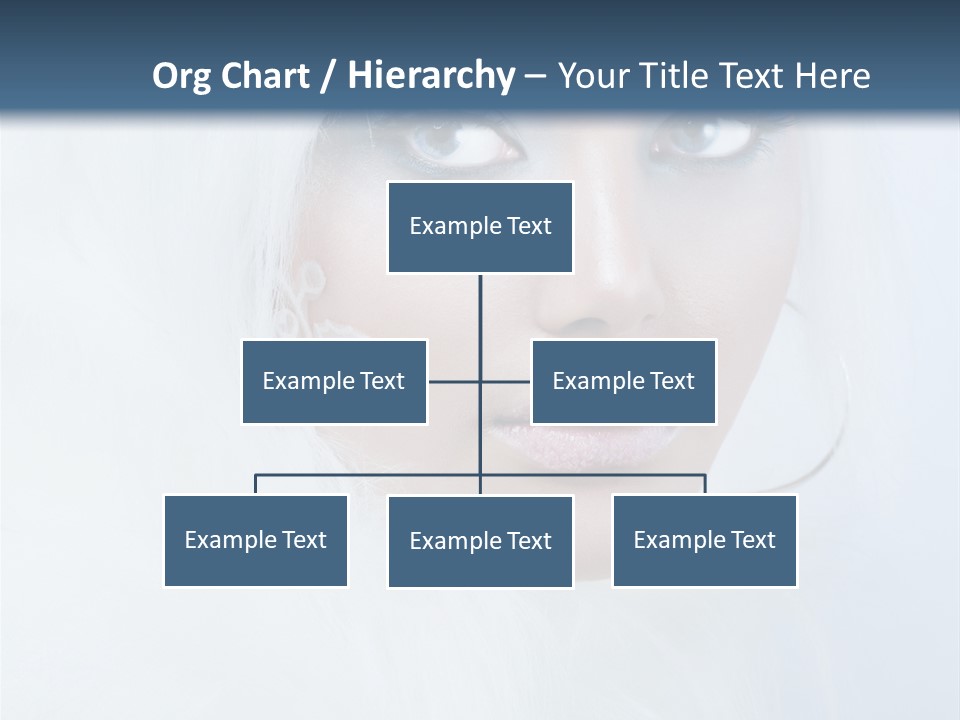 Org Chart / Hierarchy – Your Title Text Here

Example Text

Example Text

Example Text

Example Text

Example Text

Example Text